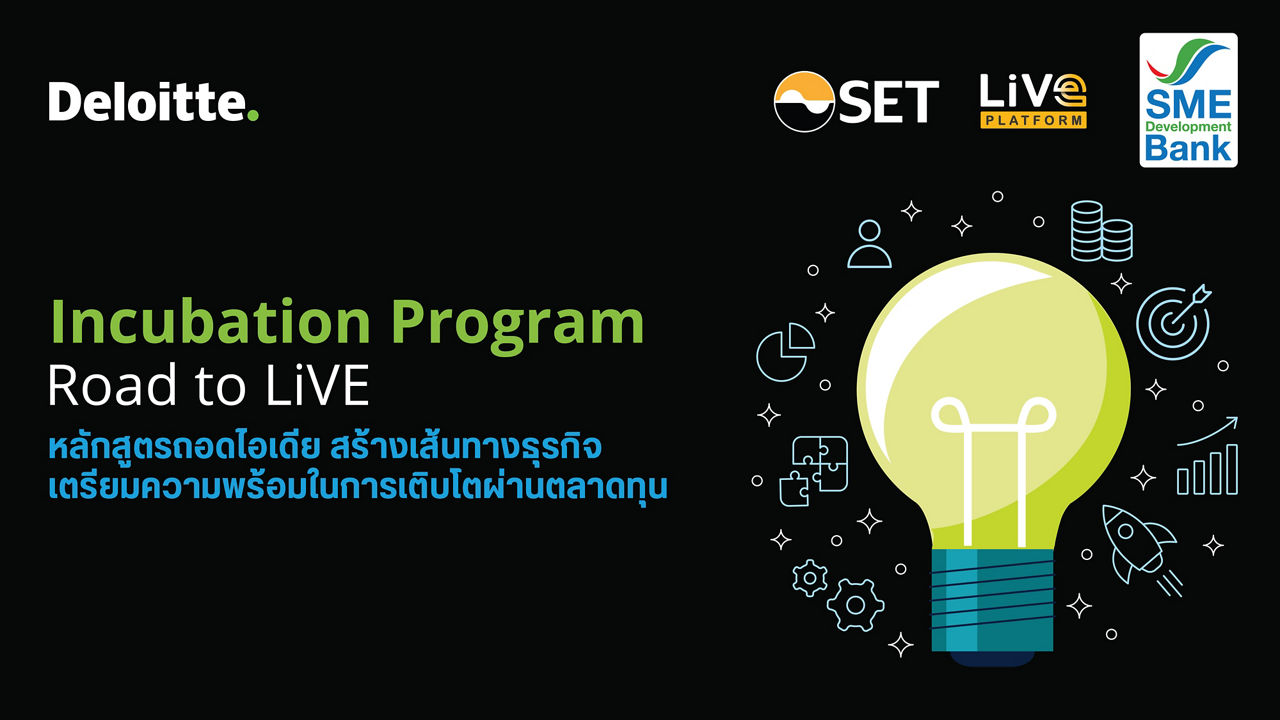 Deloitte.

SET

LiVe PLATFORM

SME Development Bank

Incubation Program
Road to LiVE
หลักสูตรถอดไอเดีย สร้างเส้นทางธุรกิจ
เตรียมความพร้อมในการเติบโตผ่านตลาดทุน